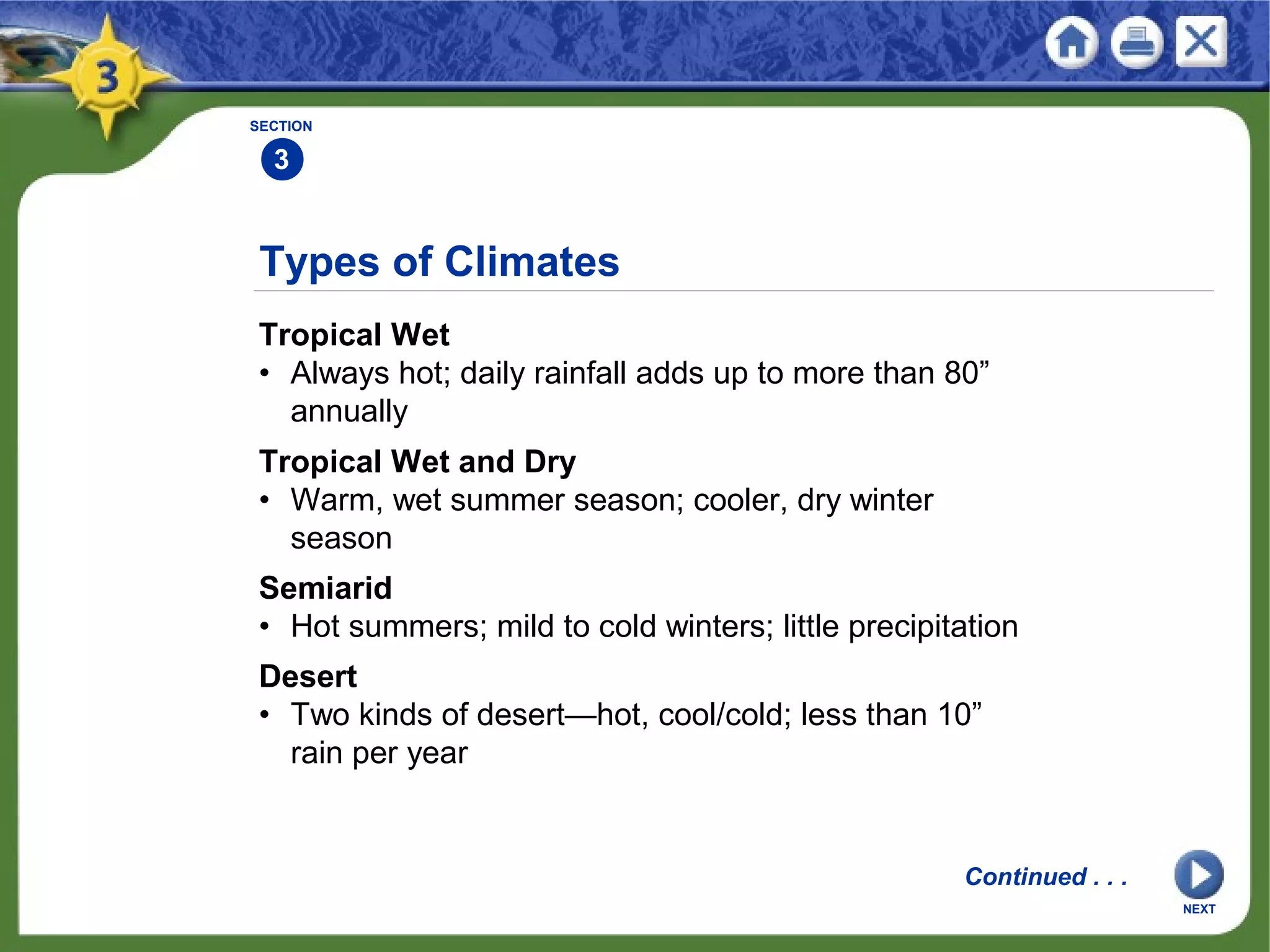 3

SECTION
3

Types of Climates

Tropical Wet
• Always hot; daily rainfall adds up to more than 80” annually

Tropical Wet and Dry
• Warm, wet summer season; cooler, dry winter season

Semiarid
• Hot summers; mild to cold winters; little precipitation

Desert
• Two kinds of desert—hot, cool/cold; less than 10” rain per year

Continued . . .

NEXT